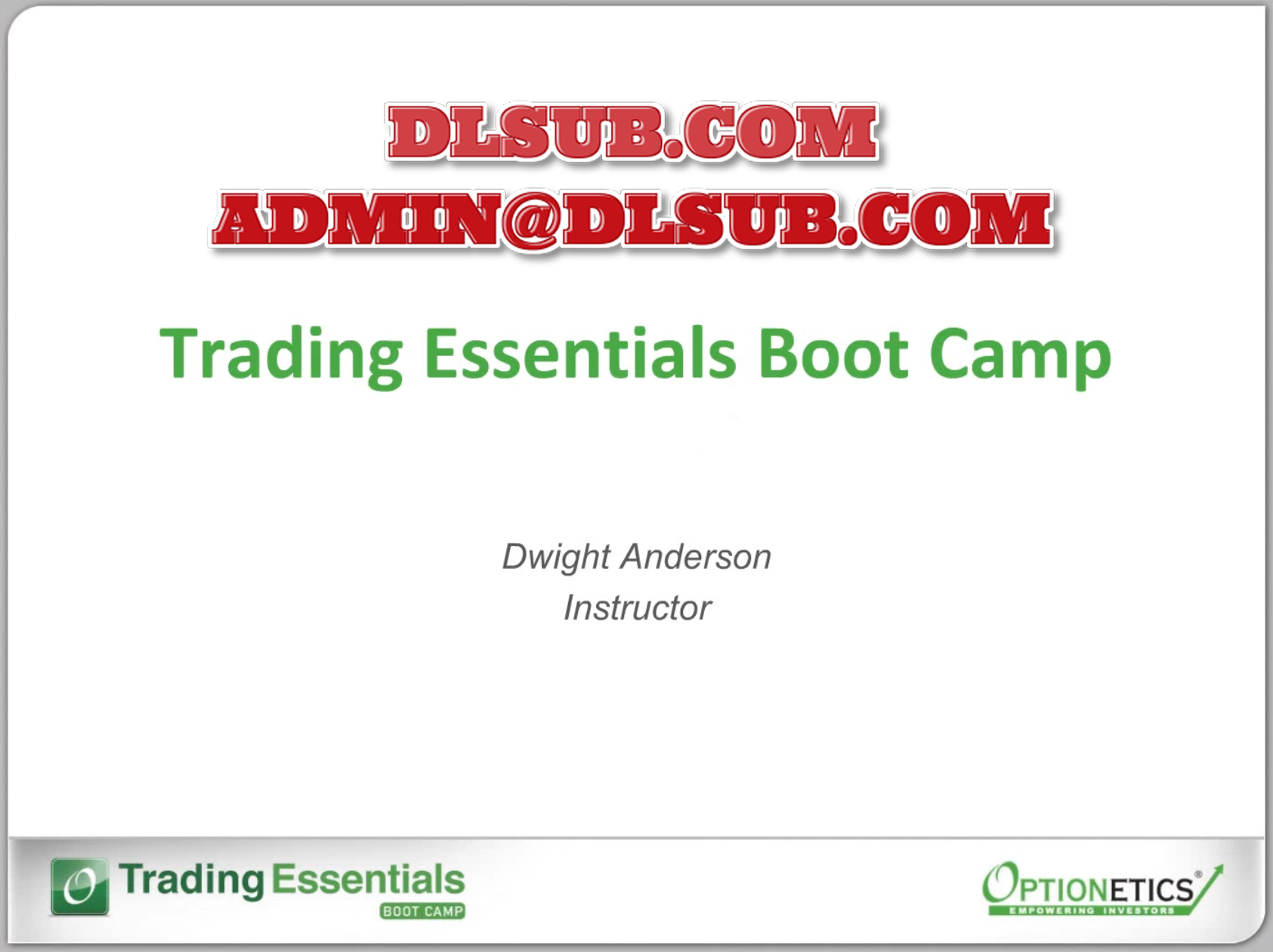 DLSUB.COM
ADMIN@DLSUB.COM

Trading Essentials Boot Camp

Dwight Anderson
Instructor

Trading Essentials
BOOT CAMP

OPTIONETICS®
EMPOWERING INVESTORS